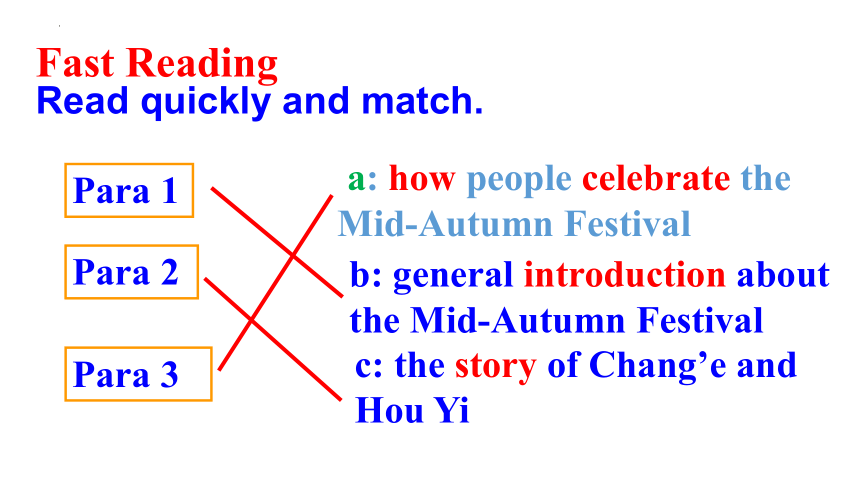 Fast Reading
Read quickly and match.

Para 1

Para 2

Para 3

a: how people celebrate the Mid-Autumn Festival

b: general introduction about the Mid-Autumn Festival

c: the story of Chang’e and Hou Yi